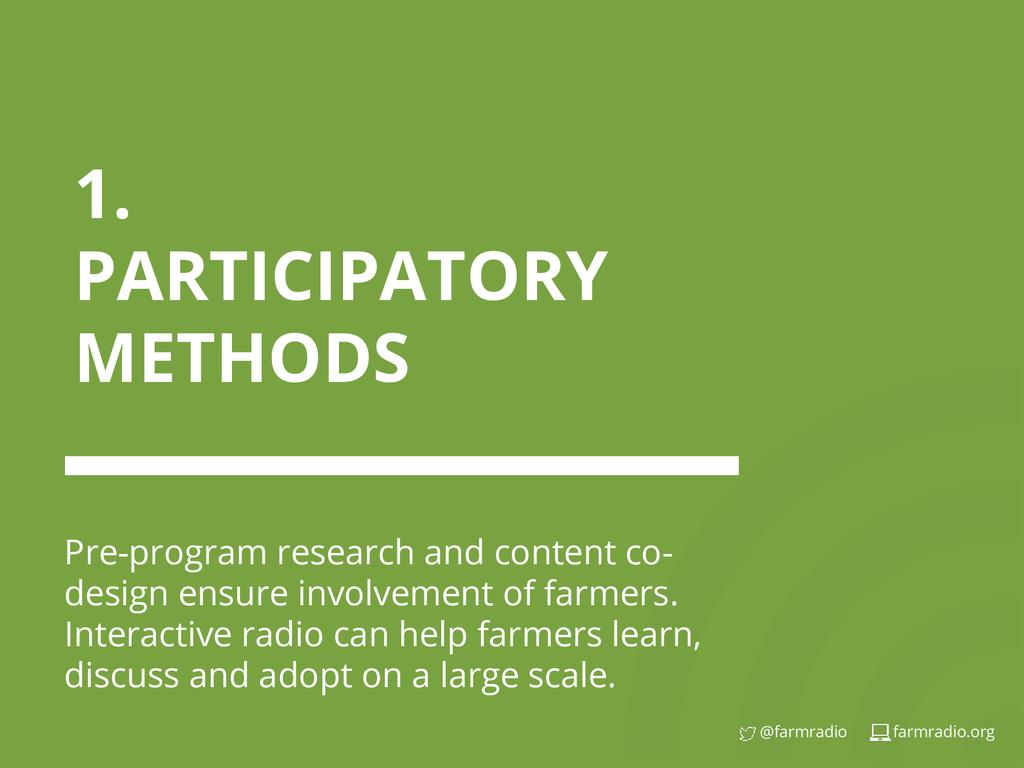 1.
PARTICIPATORY METHODS

Pre-program research and content co-design ensure involvement of farmers. Interactive radio can help farmers learn, discuss and adopt on a large scale.

@farmradio farmradio.org